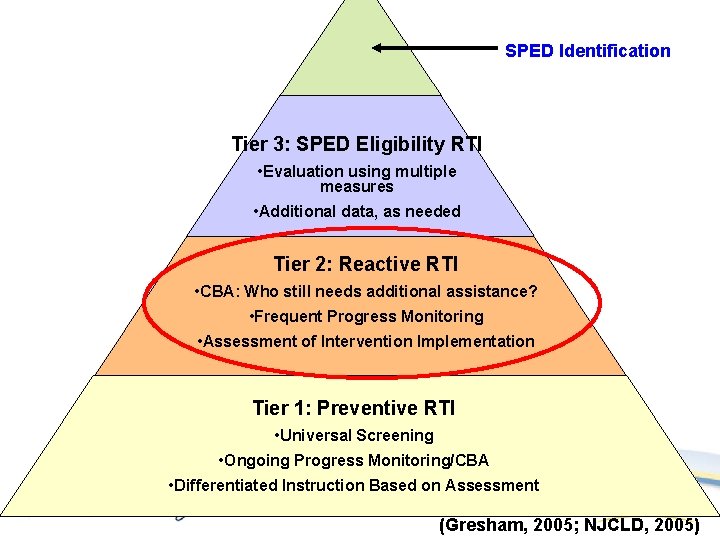 SPED Identification

Tier 3: SPED Eligibility RTI
•Evaluation using multiple measures
•Additional data, as needed

Tier 2: Reactive RTI
•CBA: Who still needs additional assistance?
•Frequent Progress Monitoring
•Assessment of Intervention Implementation

Tier 1: Preventive RTI
•Universal Screening
•Ongoing Progress Monitoring/CBA
•Differentiated Instruction Based on Assessment

(Gresham, 2005; NJCLD, 2005)